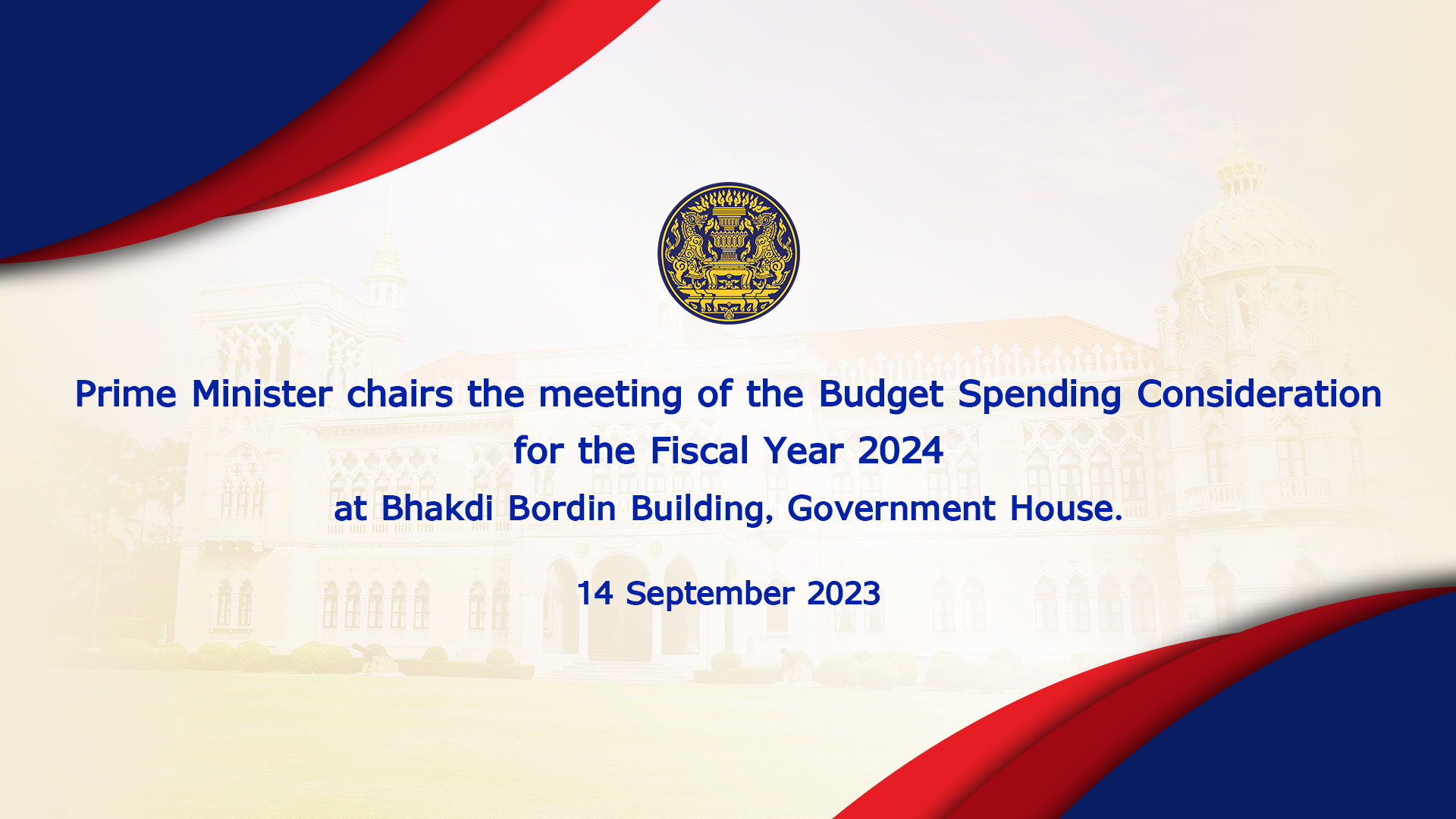 Prime Minister chairs the meeting of the Budget Spending Consideration for the Fiscal Year 2024
at Bhakdi Bordin Building, Government House.

14 September 2023